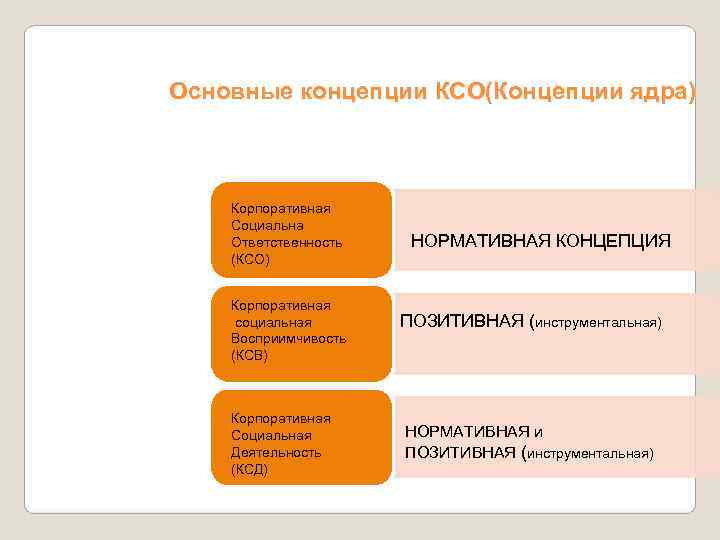 Основные концепции КСО(Концепции ядра)

Корпоративная Социальна Ответственность (КСО)

НОРМАТИВНАЯ КОНЦЕПЦИЯ

Корпоративная социальная Восприимчивость (КСВ)

ПОЗИТИВНАЯ (инструментальная)

Корпоративная Социальная Деятельность (КСД)

НОРМАТИВНАЯ и ПОЗИТИВНАЯ (инструментальная)